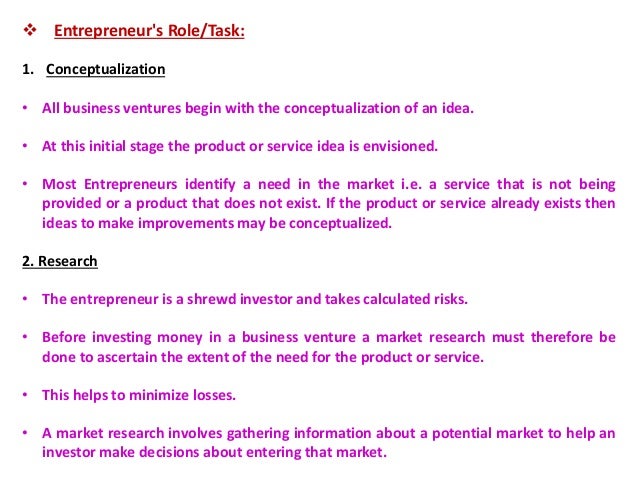 ❖ Entrepreneur's Role/Task:

1. Conceptualization

• All business ventures begin with the conceptualization of an idea.

• At this initial stage the product or service idea is envisioned.

• Most Entrepreneurs identify a need in the market i.e. a service that is not being provided or a product that does not exist. If the product or service already exists then ideas to make improvements may be conceptualized.

2. Research

• The entrepreneur is a shrewd investor and takes calculated risks.

• Before investing money in a business venture a market research must therefore be done to ascertain the extent of the need for the product or service.

• This helps to minimize losses.

• A market research involves gathering information about a potential market to help an investor make decisions about entering that market.